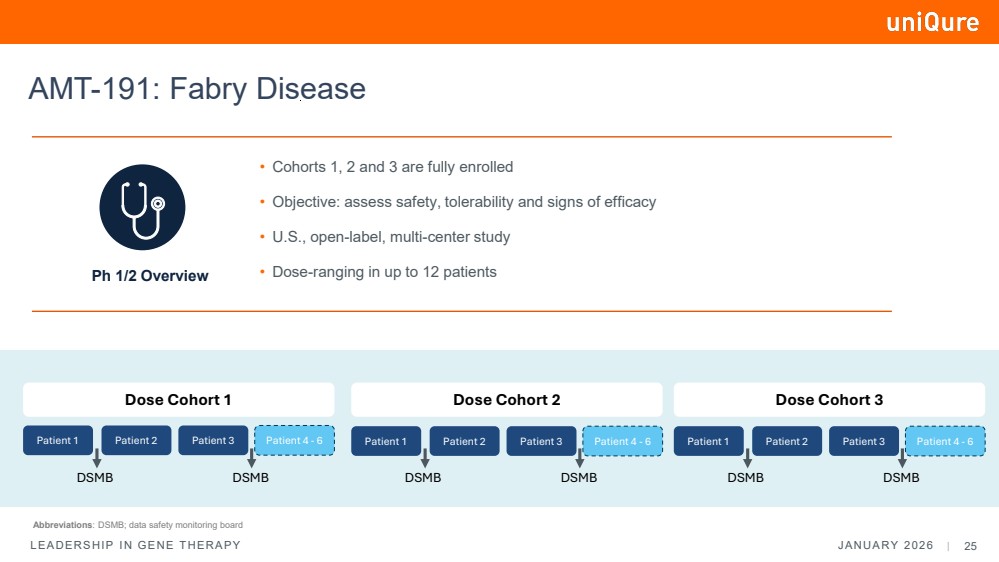 uniQure

AMT-191: Fabry Disease

Ph 1/2 Overview

• Cohorts 1, 2 and 3 are fully enrolled
• Objective: assess safety, tolerability and signs of efficacy
• U.S., open-label, multi-center study
• Dose-ranging in up to 12 patients

Dose Cohort 1
Patient 1 Patient 2 Patient 3 Patient 4 - 6
DSMB DSMB

Dose Cohort 2
Patient 1 Patient 2 Patient 3 Patient 4 - 6
DSMB DSMB

Dose Cohort 3
Patient 1 Patient 2 Patient 3 Patient 4 - 6
DSMB DSMB

Abbreviations: DSMB; data safety monitoring board

LEADERSHIP IN GENE THERAPY

JANUARY 2026 | 25